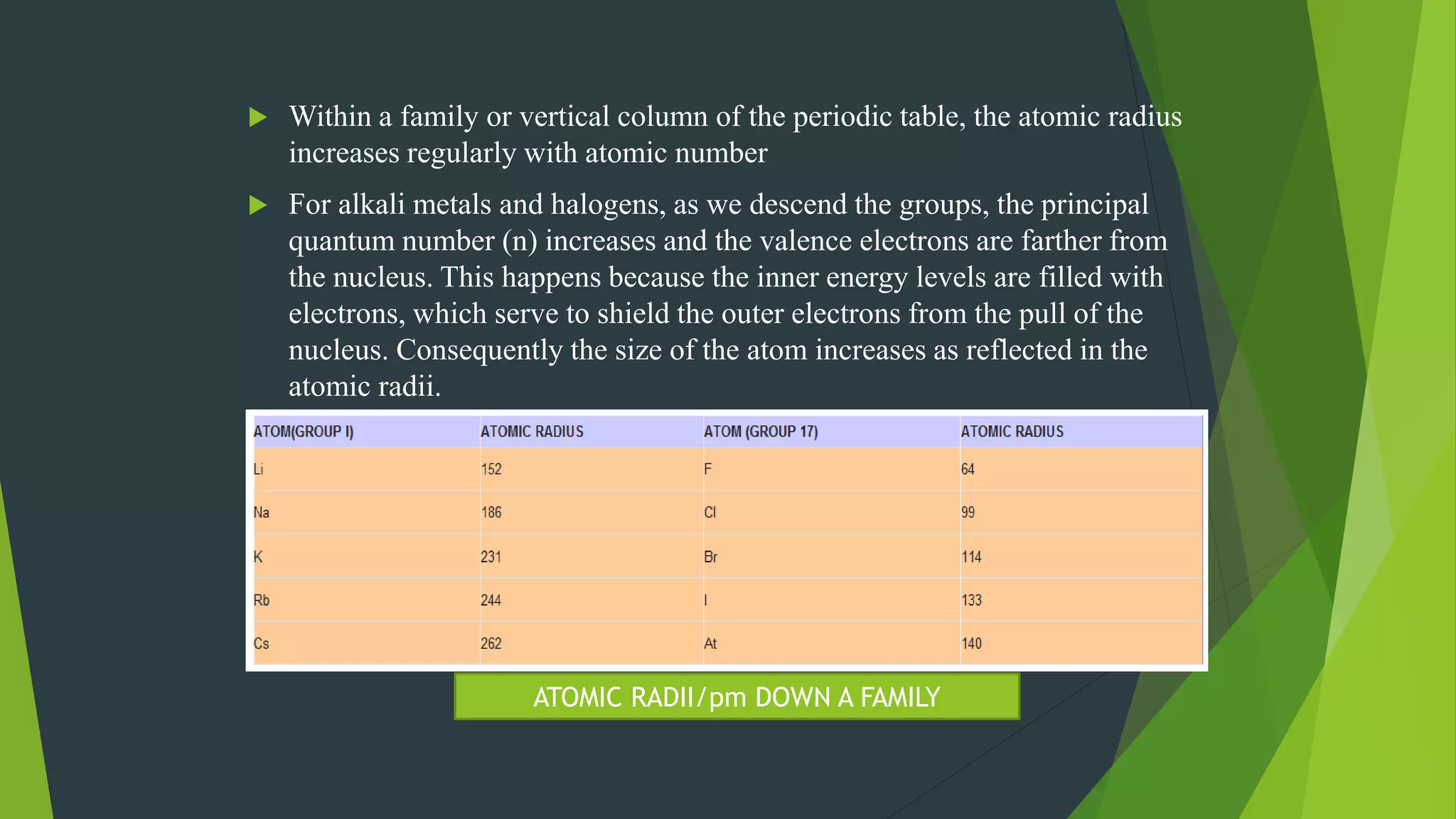 Within a family or vertical column of the periodic table, the atomic radius increases regularly with atomic number

For alkali metals and halogens, as we descend the groups, the principal quantum number (n) increases and the valence electrons are farther from the nucleus. This happens because the inner energy levels are filled with electrons, which serve to shield the outer electrons from the pull of the nucleus. Consequently the size of the atom increases as reflected in the atomic radii.

| ATOM(GROUP I) | ATOMIC RADIUS | ATOM (GROUP 17) | ATOMIC RADIUS |
|---|---|---|---|
| Li | 152 | F | 64 |
| Na | 186 | Cl | 99 |
| K | 231 | Br | 114 |
| Rb | 244 | I | 133 |
| Cs | 262 | At | 140 |

ATOMIC RADII/pm DOWN A FAMILY